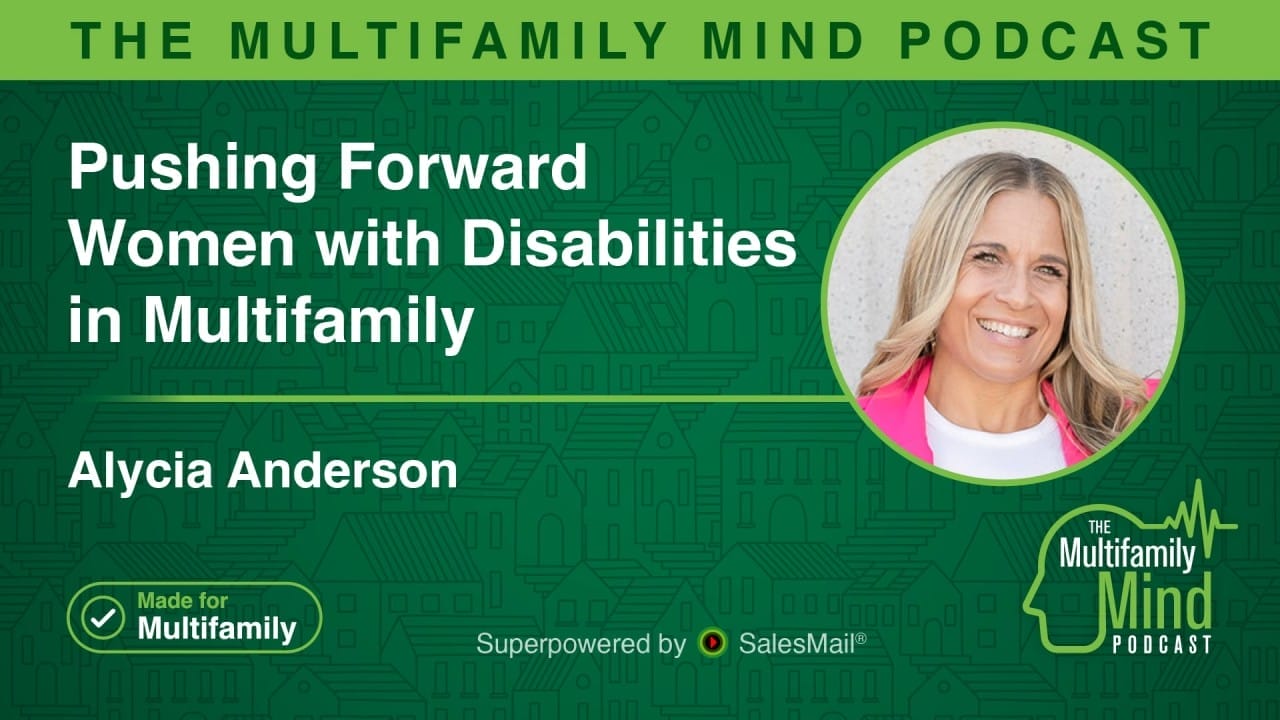 THE MULTIFAMILY MIND PODCAST

Pushing Forward Women with Disabilities in Multifamily

Alycia Anderson

Made for Multifamily

Superpowered by SalesMail®

THE Multifamily Mind PODCAST